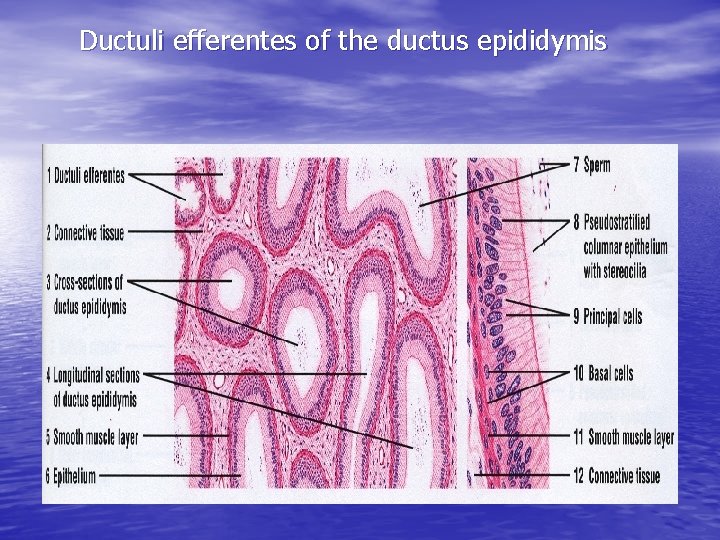 Ductuli efferentes of the ductus epididymis

1 Ductuli efferentes

2 Connective tissue

3 Cross-sections of ductus epididymis

4 Longitudinal sections of ductus epididymis

5 Smooth muscle layer

6 Epithelium

7 Sperm

8 Pseudostratified columnar epithelium with stereocilia

9 Principal cells

10 Basal cells

11 Smooth muscle layer

12 Connective tissue